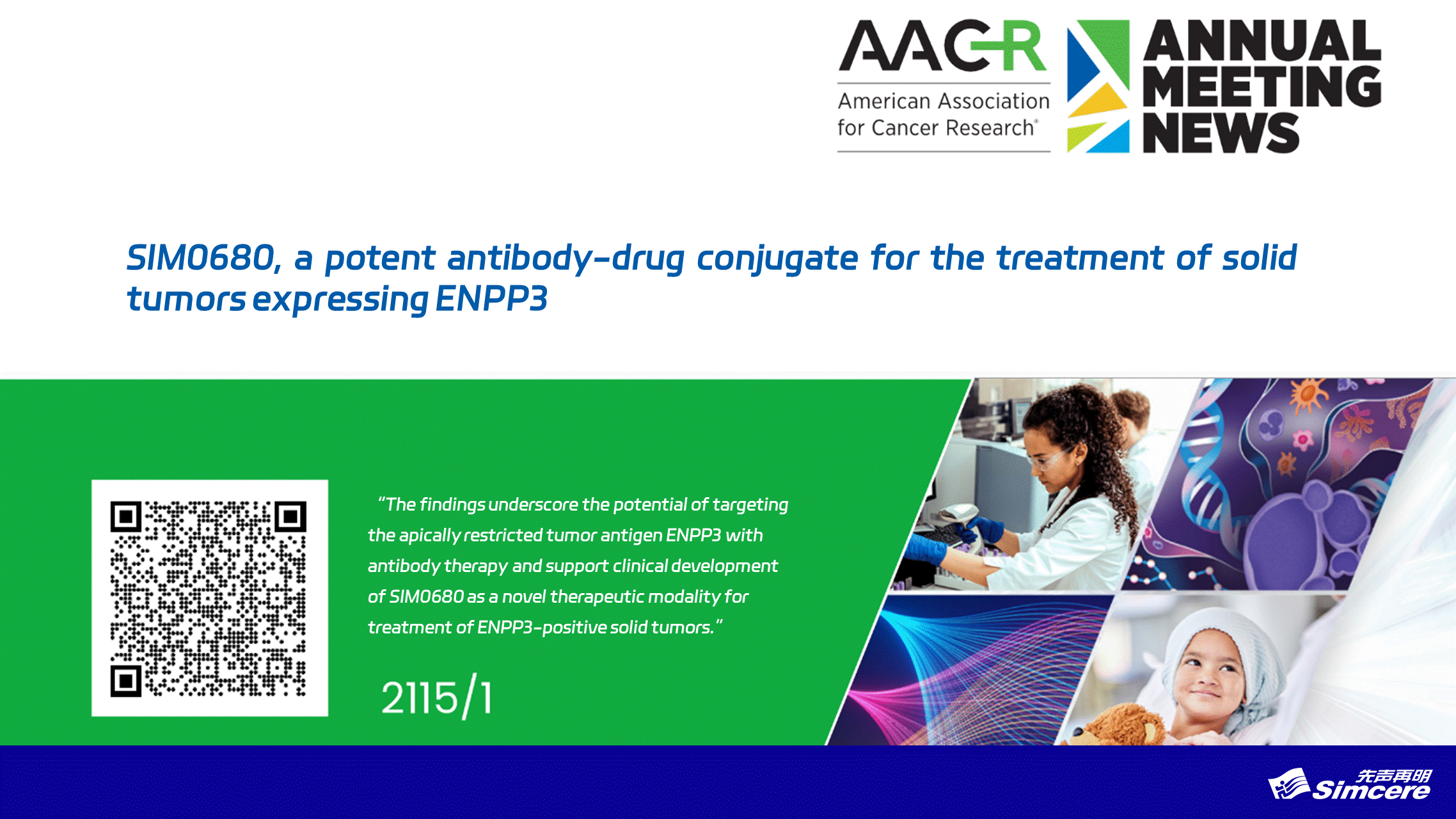 AACR
American Association for Cancer Research®

ANNUAL MEETING NEWS

SIM0680, a potent antibody-drug conjugate for the treatment of solid tumors expressing ENPP3

"The findings underscore the potential of targeting the apically restricted tumor antigen ENPP3 with antibody therapy and support clinical development of SIM0680 as a novel therapeutic modality for treatment of ENPP3-positive solid tumors."

2115/1

先声再明 Simcere